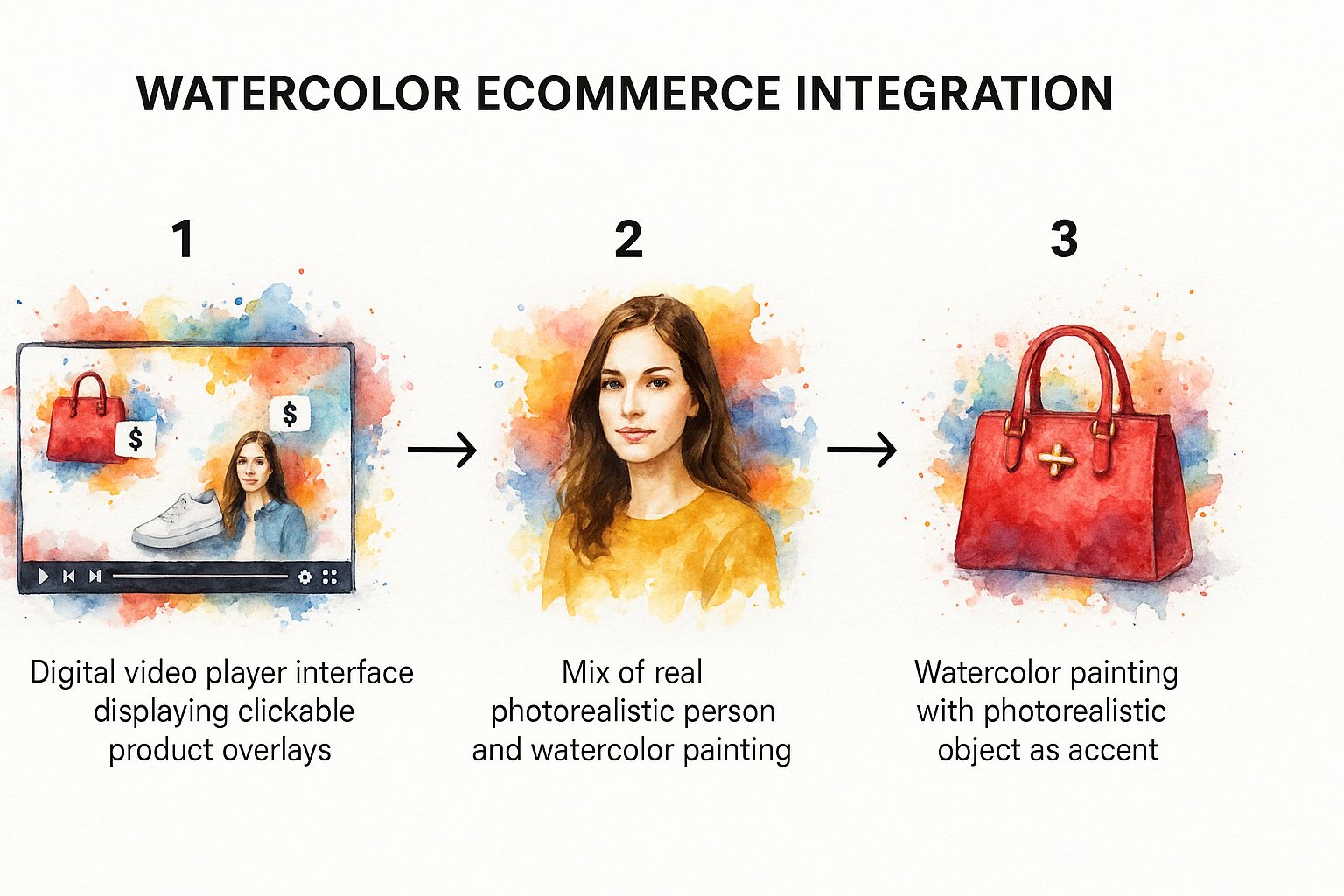 WATERCOLOR ECOMMERCE INTEGRATION

1

$

$

Digital video player interface displaying clickable product overlays

2

Mix of real photorealistic person and watercolor painting

3

Watercolor painting with photorealistic object as accent